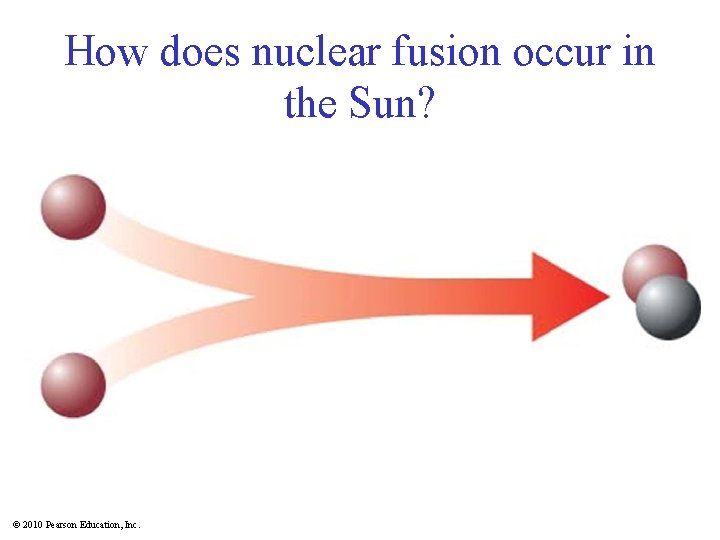 How does nuclear fusion occur in the Sun?

© 2010 Pearson Education, Inc.